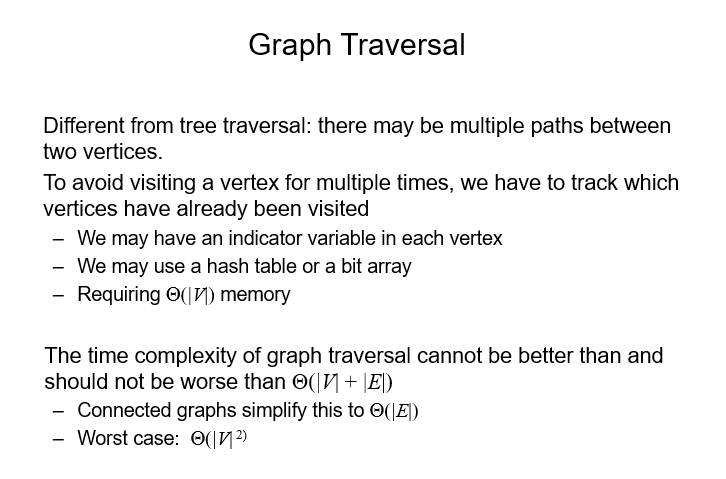 Graph Traversal

Different from tree traversal: there may be multiple paths between two vertices.

To avoid visiting a vertex for multiple times, we have to track which vertices have already been visited

– We may have an indicator variable in each vertex
– We may use a hash table or a bit array
– Requiring $\Theta(|V|)$ memory

The time complexity of graph traversal cannot be better than and should not be worse than $\Theta(|V| + |E|)$

– Connected graphs simplify this to $\Theta(|E|)$
– Worst case: $\Theta(|V|^{2)}$